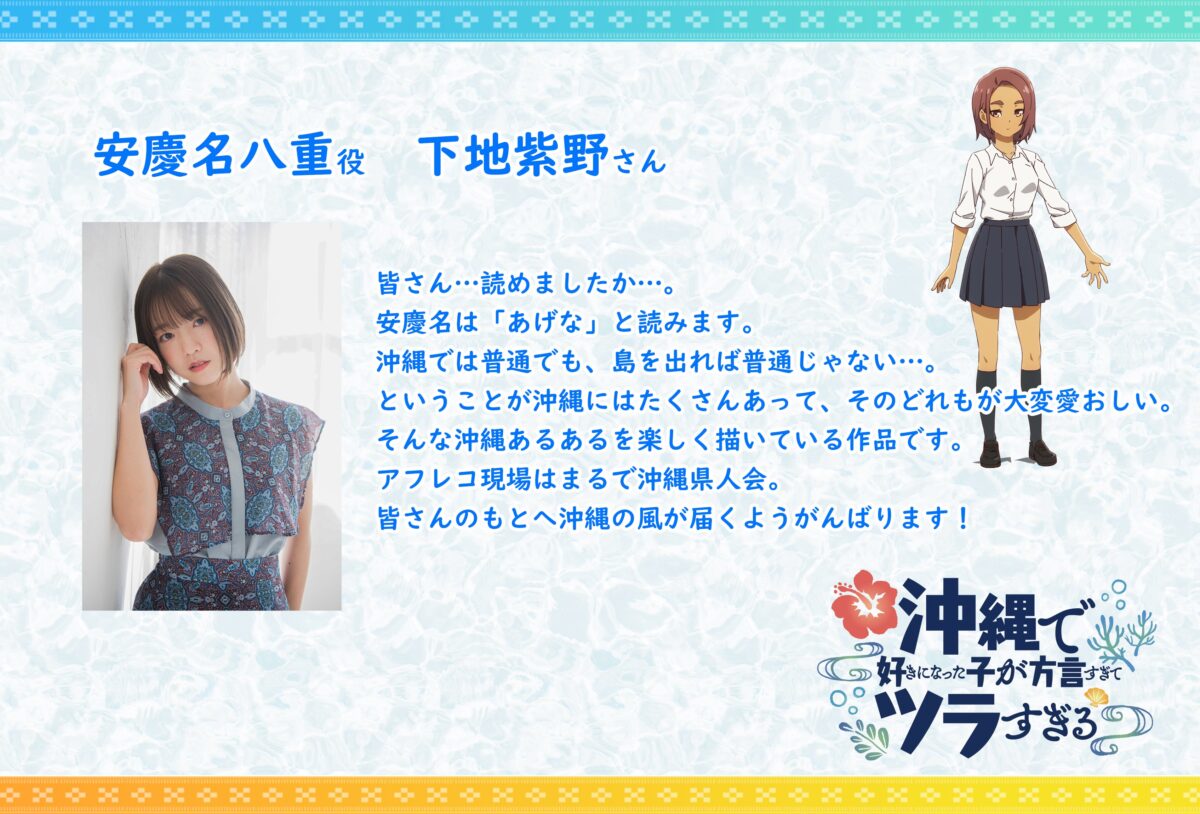 安慶名八重役　下地紫野さん

皆さん…読めましたか…。
安慶名は「あげな」と読みます。
沖縄では普通でも、島を出れば普通じゃない…。
ということが沖縄にはたくさんあって、そのどれもが大変愛おしい。
そんな沖縄あるあるを楽しく描いている作品です。
アフレコ現場はまるで沖縄県人会。
皆さんのもとへ沖縄の風が届くようがんばります！

沖縄で好きになった子が方言すぎてツラすぎる